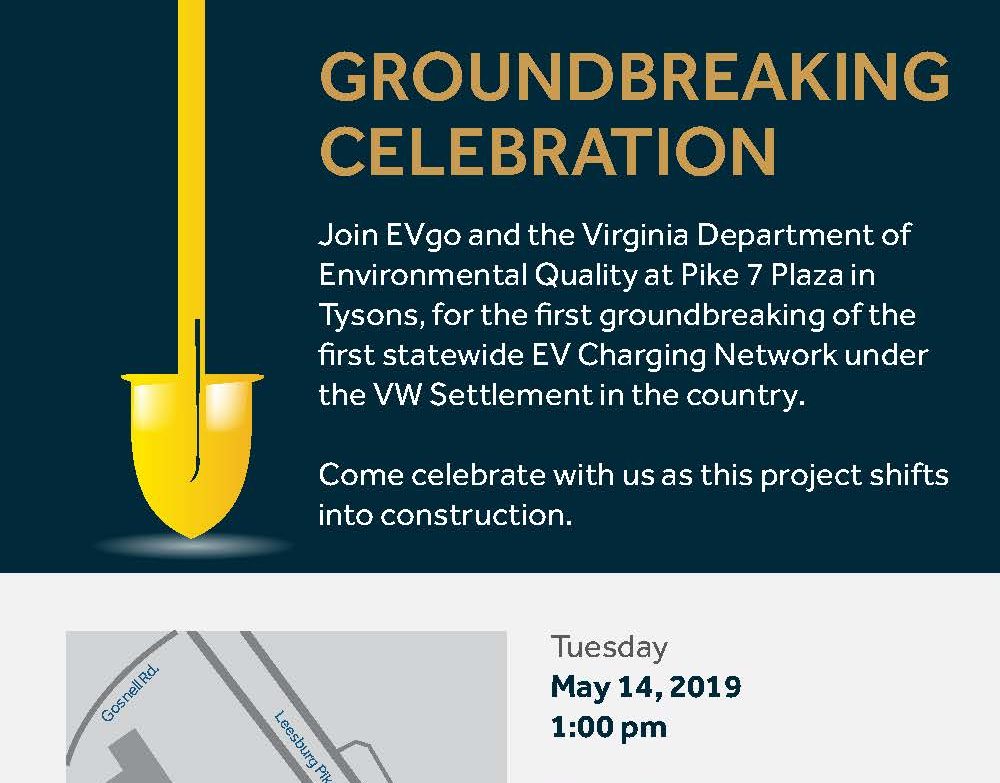 GROUNDBREAKING CELEBRATION

Join EVgo and the Virginia Department of Environmental Quality at Pike 7 Plaza in Tysons, for the first groundbreaking of the first statewide EV Charging Network under the VW Settlement in the country.

Come celebrate with us as this project shifts into construction.

Gosnell Rd.

Leesburg Pik

Tuesday
May 14, 2019
1:00 pm